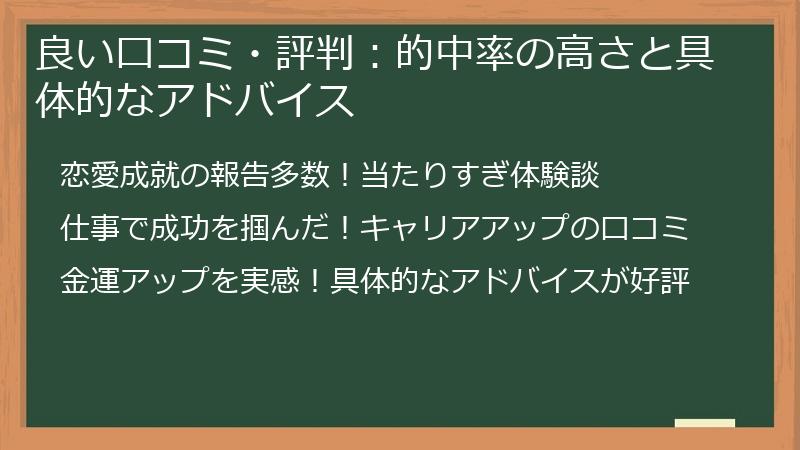 良い口コミ・評判：的中率の高さと具体的なアドバイス

恋愛成就の報告多数！当たりすぎ体験談

仕事で成功を掴んだ！キャリアアップの口コミ

金運アップを実感！具体的なアドバイスが好評